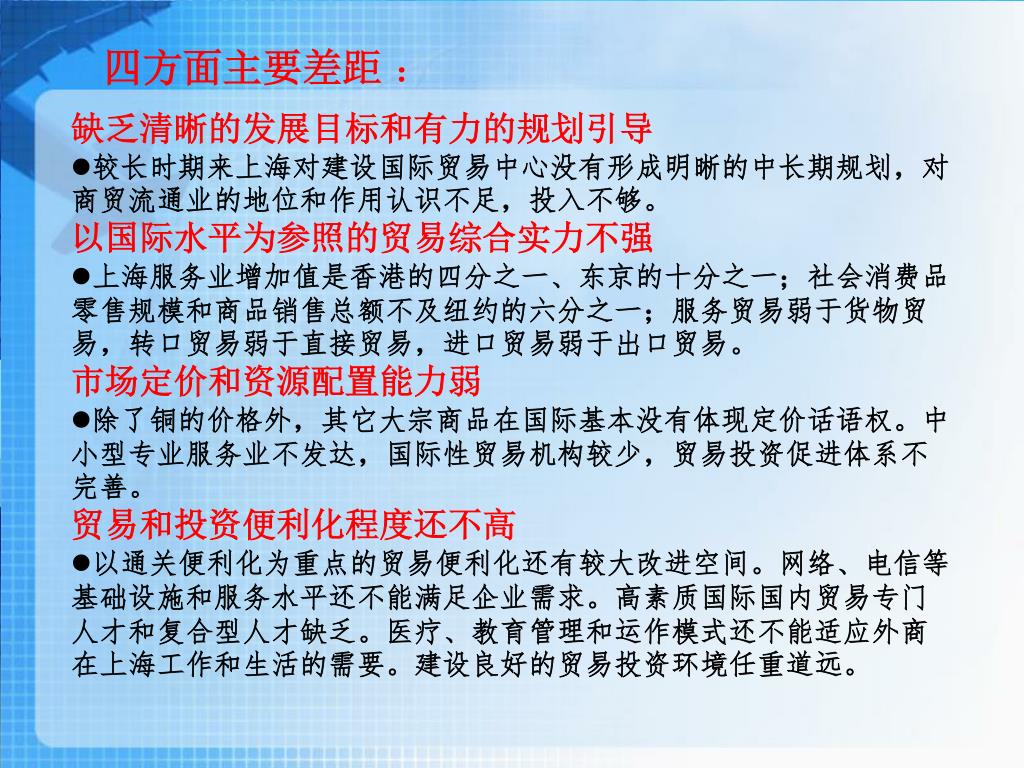 四方面主要差距：

缺乏清晰的发展目标和有力的规划引导

●较长时期来上海对建设国际贸易中心没有形成明晰的中长期规划，对商贸流通业的地位和作用认识不足，投入不够。

以国际水平为参照的贸易综合实力不强

●上海服务业增加值是香港的四分之一、东京的十分之一；社会消费品零售规模和商品销售总额不及纽约的六分之一；服务贸易弱于货物贸易，转口贸易弱于直接贸易，进口贸易弱于出口贸易。

市场定价和资源配置能力弱

●除了铜的价格外，其它大宗商品在国际基本没有体现定价话语权。中小型专业服务业不发达，国际性贸易机构较少，贸易投资促进体系不完善。

贸易和投资便利化程度还不高

●以通关便利化为重点的贸易便利化还有较大改进空间。网络、电信等基础设施和服务水平还不能满足企业需求。高素质国际国内贸易专门人才和复合型人才缺乏。医疗、教育管理和运作模式还不能适应外商在上海工作和生活的需要。建设良好的贸易投资环境任重道远。